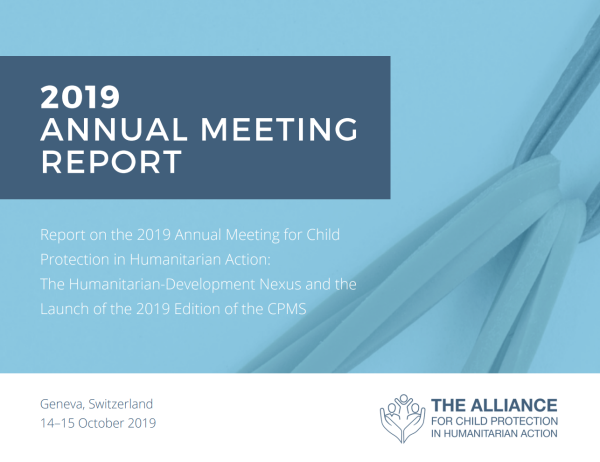 2019
ANNUAL MEETING
REPORT

Report on the 2019 Annual Meeting for Child Protection in Humanitarian Action: The Humanitarian-Development Nexus and the Launch of the 2019 Edition of the CPMS

Geneva, Switzerland
14–15 October 2019

THE ALLIANCE
FOR CHILD PROTECTION
IN HUMANITARIAN ACTION